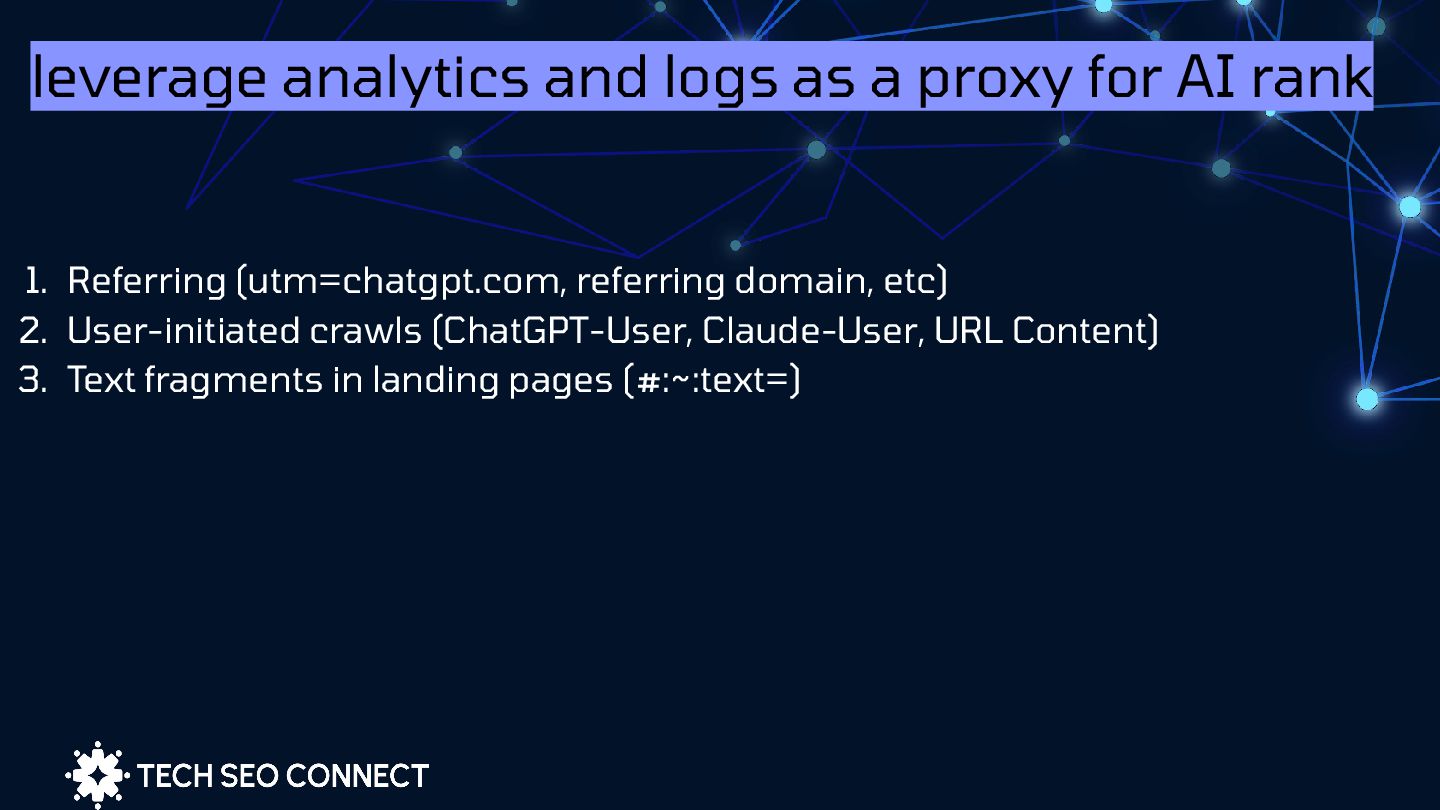 leverage analytics and logs as a proxy for AI rank

1. Referring (utm=chatgpt.com, referring domain, etc)
2. User-initiated crawls (ChatGPT-User, Claude-User, URL Content)
3. Text fragments in landing pages (#:~:text=)

TECH SEO CONNECT